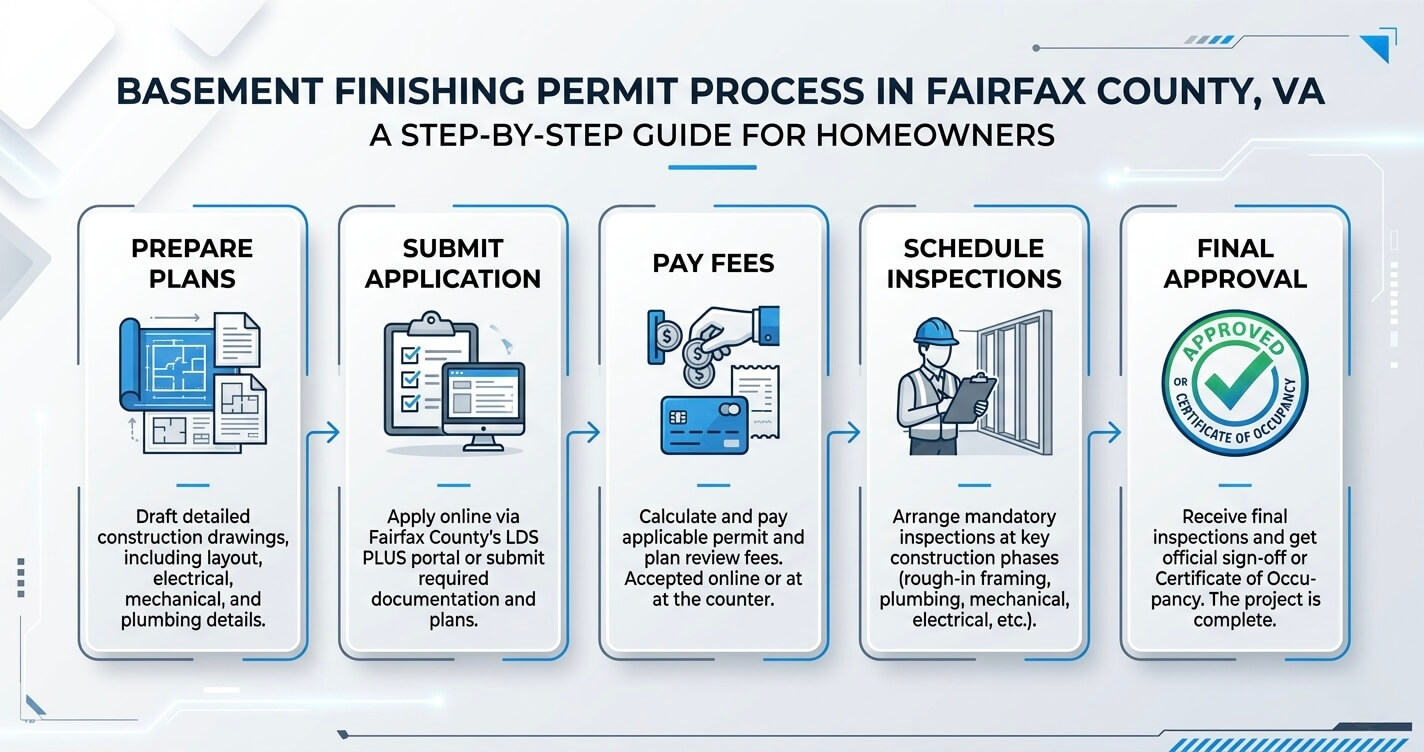 BASEMENT FINISHING PERMIT PROCESS IN FAIRFAX COUNTY, VA
A STEP-BY-STEP GUIDE FOR HOMEOWNERS

PREPARE PLANS

Draft detailed construction drawings, including layout, electrical, mechanical, and plumbing details.

SUBMIT APPLICATION

Apply online via Fairfax County's LDS PLUS portal or submit required documentation and plans.

PAY FEES

$

$

Calculate and pay applicable permit and plan review fees. Accepted online or at at the counter.

SCHEDULE INSPECTIONS

Arrange mandatory inspections at key construction phases (rough-in framing, plumbing, mechanical, electrical, etc.).

FINAL APPROVAL

APPROVED
OR
CERTIFICATE OF OCCUPANCY

Receive final inspections and get official sign-off or Certificate of Occupancy. The project is complete.